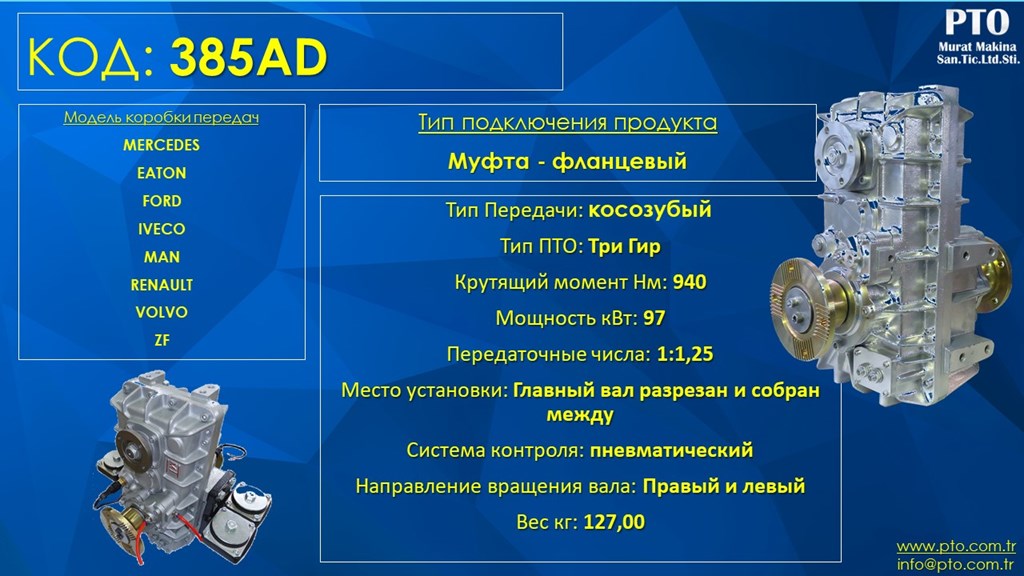 КОД: 385AD

PTO
Murat Makina
San.Tic.Ltd.Sti.

Модель коробки передач
MERCEDES
EATON
FORD
IVECO
MAN
RENAULT
VOLVO
ZF

Тип подключения продукта
Муфта - фланцевый

Тип Передачи: косозубый
Тип ПТО: Три Гир
Крутящий момент Нм: 940
Мощность кВт: 97
Передаточные числа: 1:1,25
Место установки: Главный вал разрезан и собран между
Система контроля: пневматический
Направление вращения вала: Правый и левый
Вес кг: 127,00

www.pto.com.tr
info@pto.com.tr